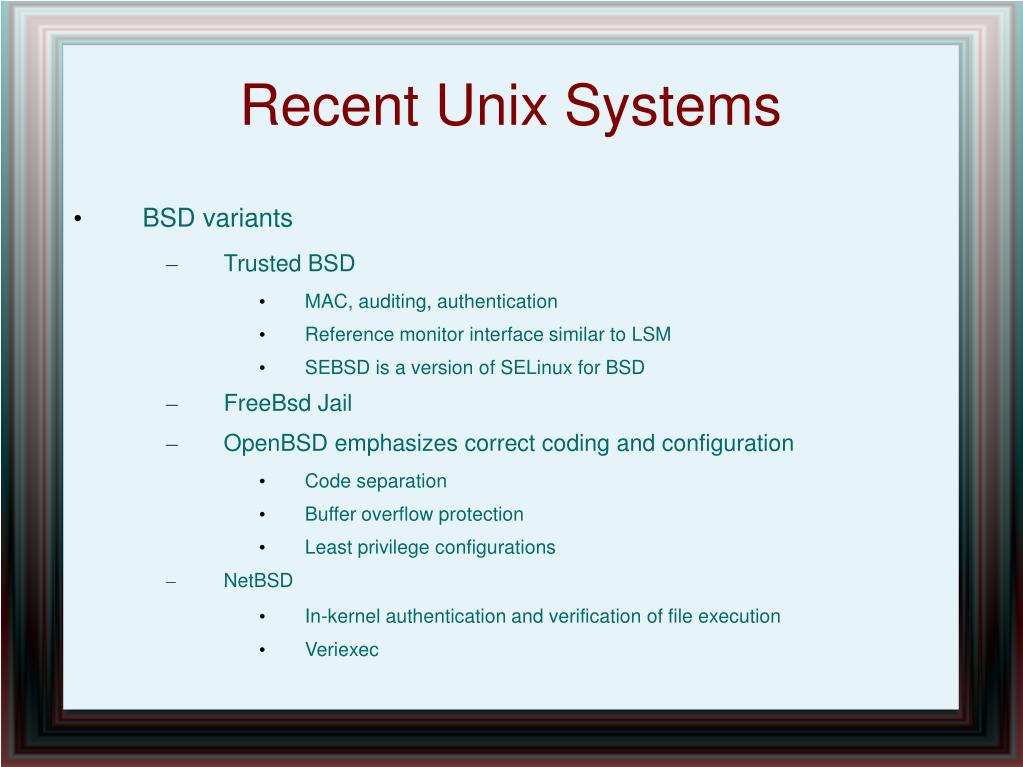 Recent Unix Systems

• BSD variants
– Trusted BSD
• MAC, auditing, authentication
• Reference monitor interface similar to LSM
• SEBSD is a version of SELinux for BSD
– FreeBsd Jail
– OpenBSD emphasizes correct coding and configuration
• Code separation
• Buffer overflow protection
• Least privilege configurations
– NetBSD
• In-kernel authentication and verification of file execution
• Veriexec